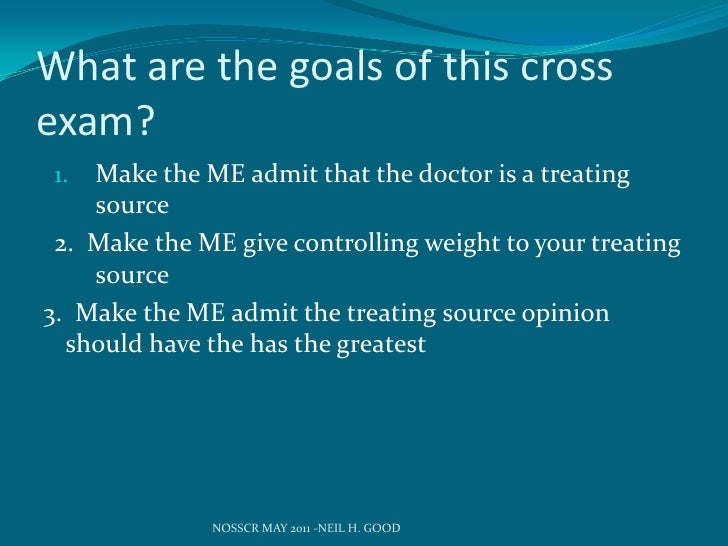 What are the goals of this cross exam?

1. Make the ME admit that the doctor is a treating source

2. Make the ME give controlling weight to your treating source

3. Make the ME admit the treating source opinion should have the has the greatest

NOSSCR MAY 2011 -NEIL H. GOOD